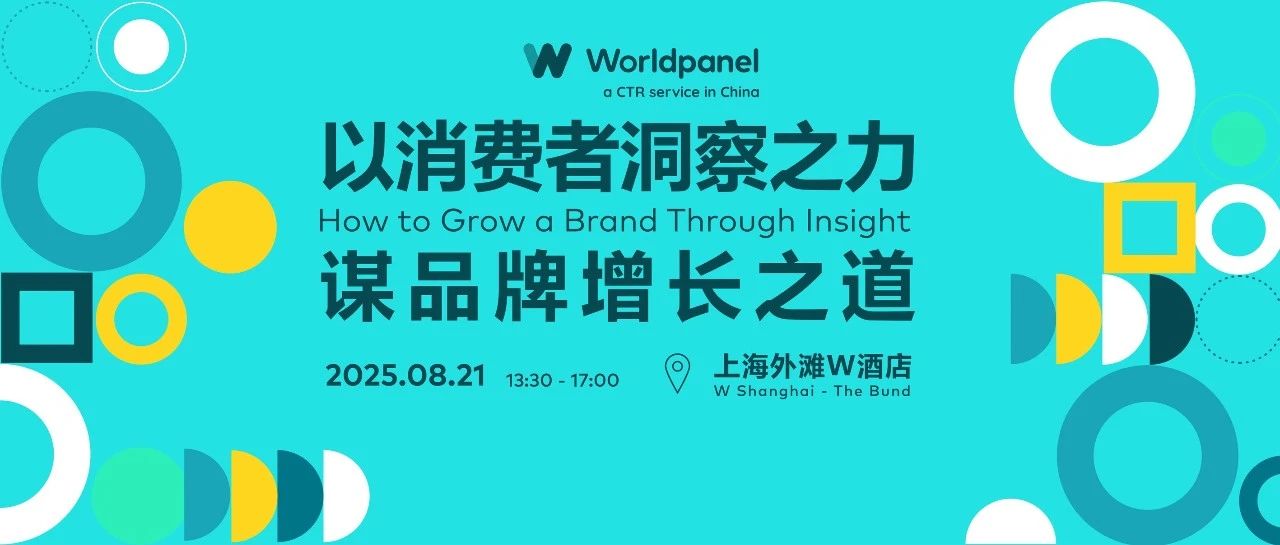 Worldpanel
a CTR service in China

以消费者洞察之力
How to Grow a Brand Through Insight
谋品牌增长之道

2025.08.21 13:30 - 17:00

上海外滩W酒店
W Shanghai - The Bund